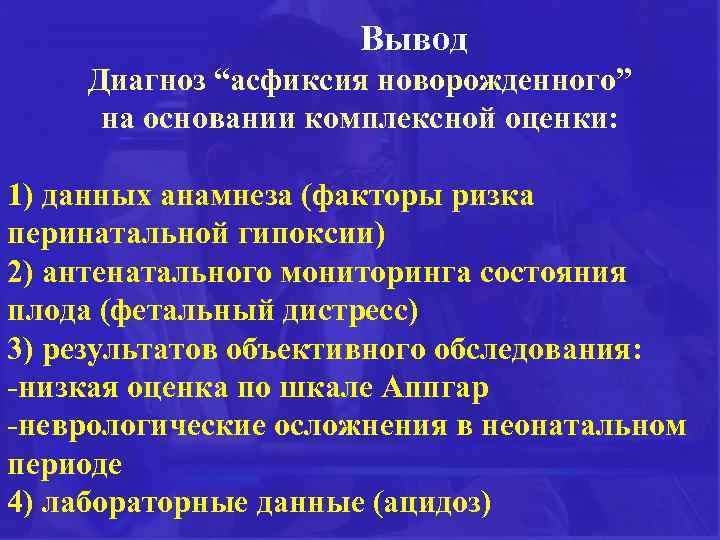 Вывод
Диагноз “асфиксия новорожденного” на основании комплексной оценки:

1) данных анамнеза (факторы ризка перинатальной гипоксии)
2) антенатального мониторинга состояния плода (фетальный дистресс)
3) результатов объективного обследования:
-низкая оценка по шкале Аппгар
-неврологические осложнения в неонатальном периоде
4) лабораторные данные (ацидоз)